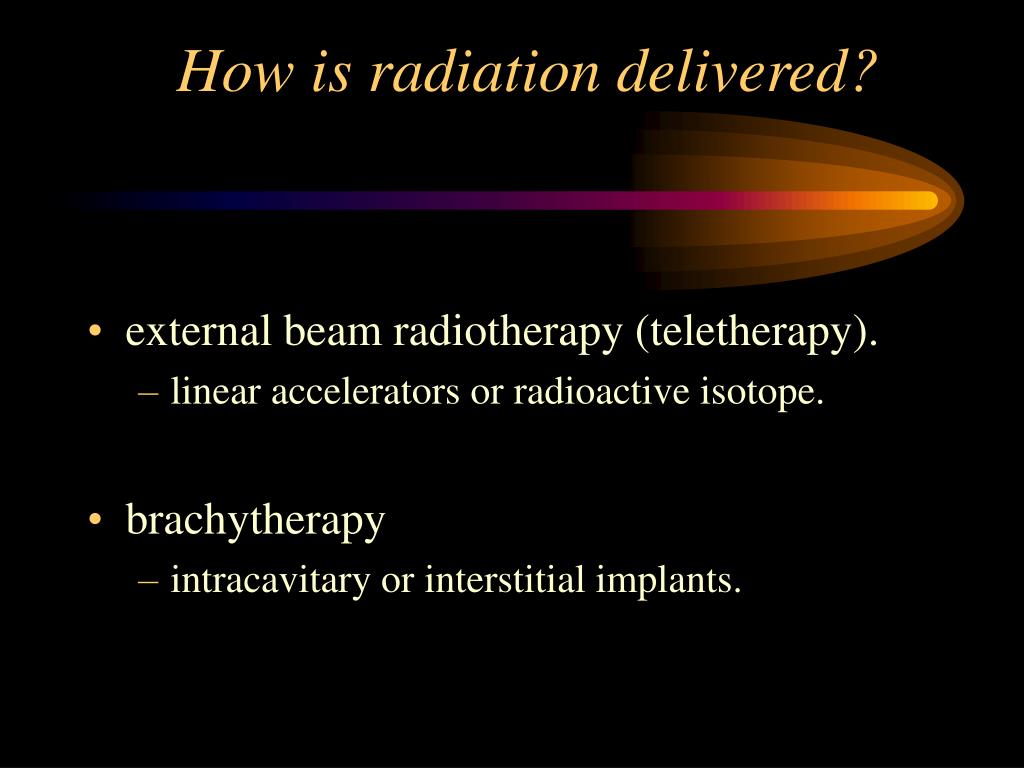 How is radiation delivered?

• external beam radiotherapy (teletherapy).
– linear accelerators or radioactive isotope.

• brachytherapy
– intracavitary or interstitial implants.